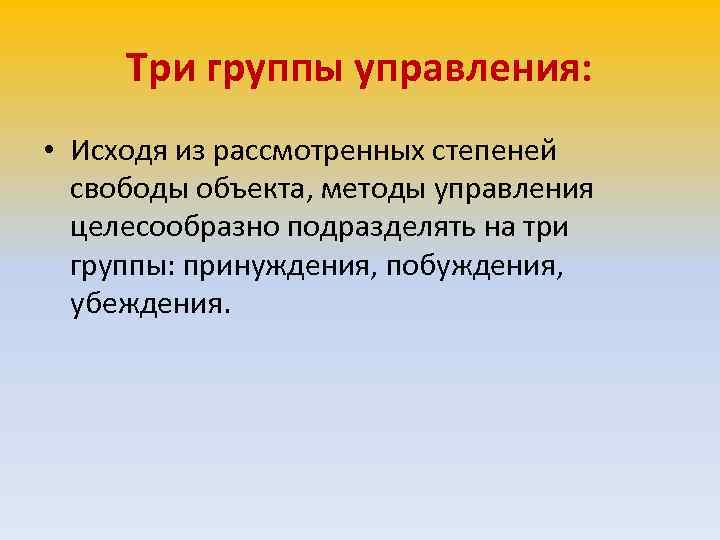 Три группы управления:

• Исходя из рассмотренных степеней свободы объекта, методы управления целесообразно подразделять на три группы: принуждения, побуждения, убеждения.